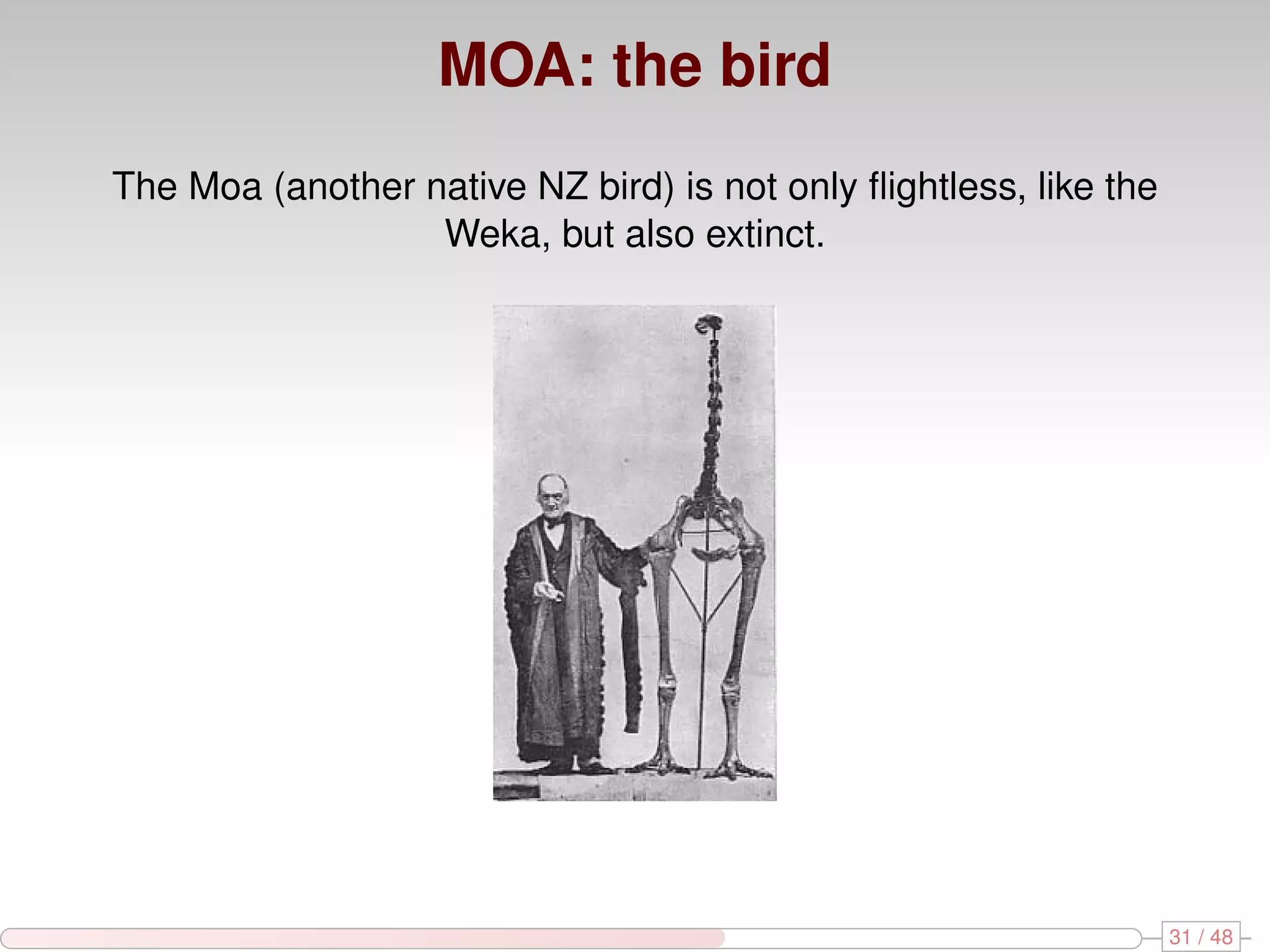 MOA: the bird

The Moa (another native NZ bird) is not only flightless, like the Weka, but also extinct.

31 / 48